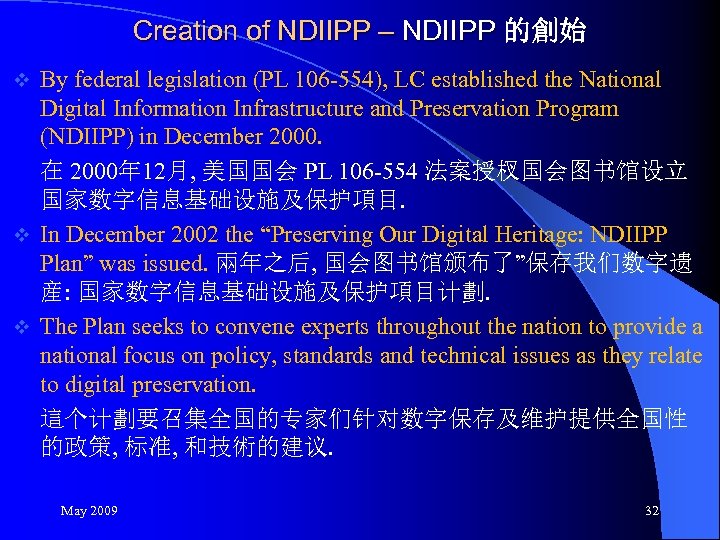 Creation of NDIIPP – NDIIPP 的創始

❖ By federal legislation (PL 106-554), LC established the National Digital Information Infrastructure and Preservation Program (NDIIPP) in December 2000.

在 2000年12月, 美国国会 PL 106-554 法案授权国会图书馆设立国家数字信息基础设施及保护項目.

❖ In December 2002 the “Preserving Our Digital Heritage: NDIIPP Plan” was issued. 兩年之后, 国会图书馆颁布了”保存我们数字遗產: 国家数字信息基础设施及保护項目计劃.

❖ The Plan seeks to convene experts throughout the nation to provide a national focus on policy, standards and technical issues as they relate to digital preservation.

這个计劃要召集全国的专家们针对数字保存及维护提供全国性的政策, 标准, 和技術的建议.

May 2009

32